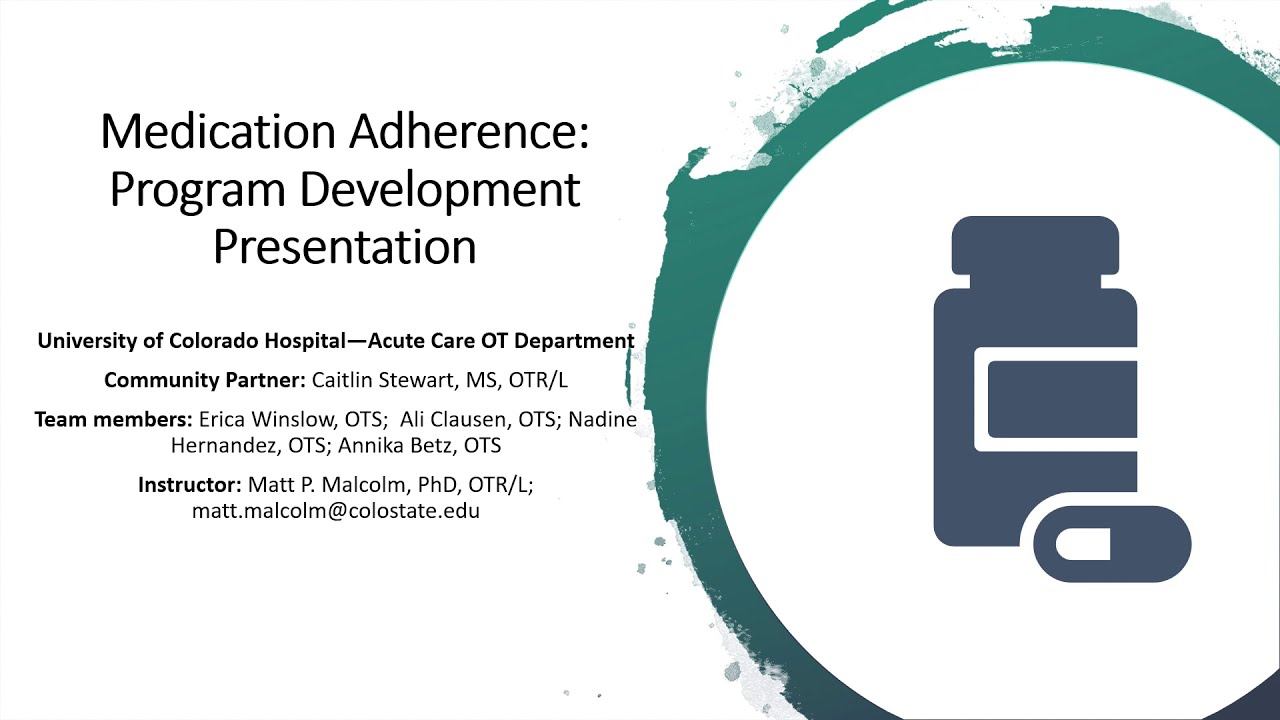 Medication Adherence: Program Development Presentation

University of Colorado Hospital—Acute Care OT Department

Community Partner: Caitlin Stewart, MS, OTR/L

Team members: Erica Winslow, OTS;  Ali Clausen, OTS; Nadine Hernandez, OTS; Annika Betz, OTS

Instructor: Matt P. Malcolm, PhD, OTR/L; matt.malcolm@colostate.edu